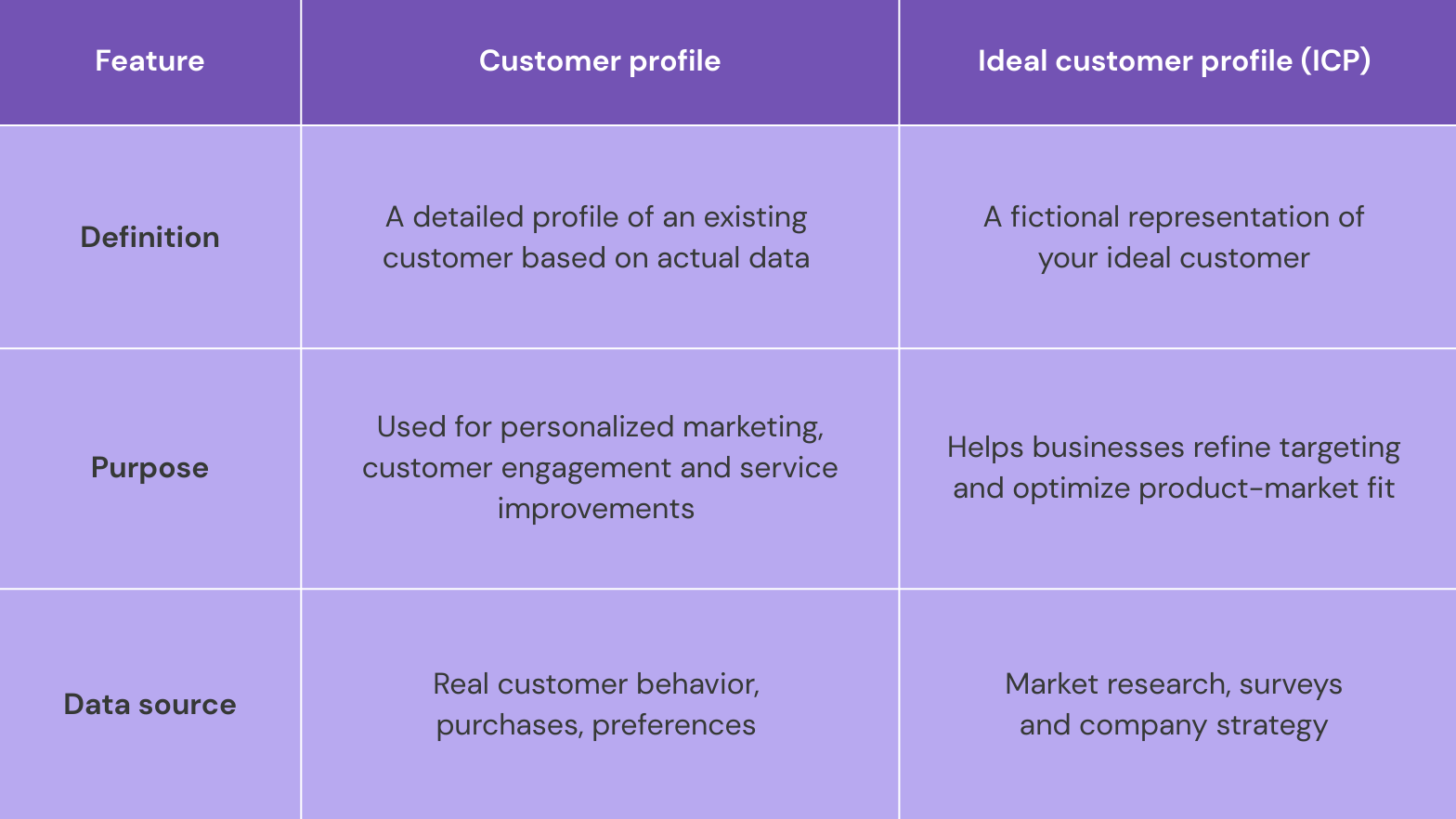 | Feature | Customer profile | Ideal customer profile (ICP) |
|---|---|---|
| Definition | A detailed profile of an existing customer based on actual data | A fictional representation of your ideal customer |
| Purpose | Used for personalized marketing, customer engagement and service improvements | Helps businesses refine targeting and optimize product-market fit |
| Data source | Real customer behavior, purchases, preferences | Market research, surveys and company strategy |